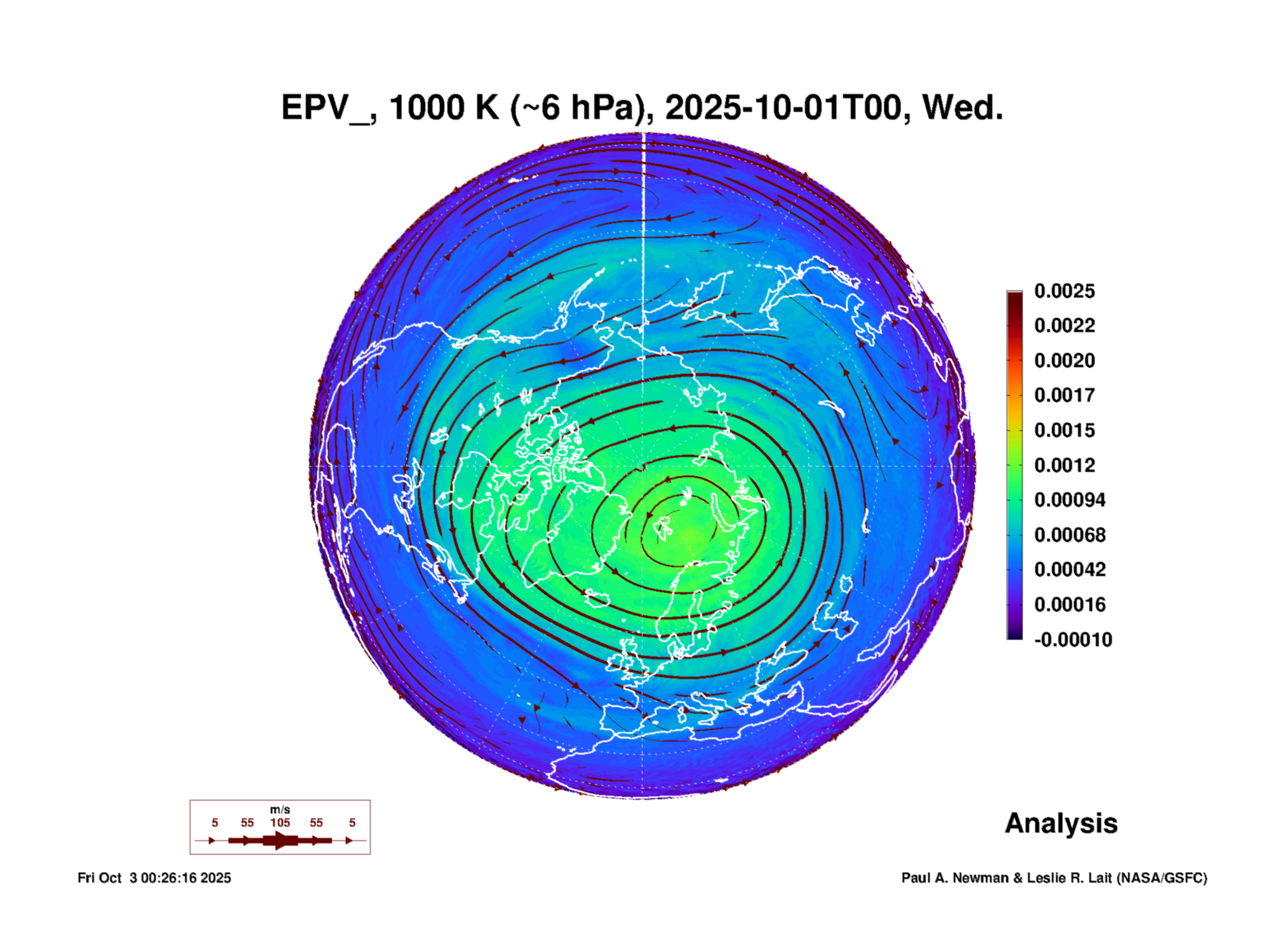 EPV_, 1000 K (~6 hPa), 2025-10-01T00, Wed.

0.0025
0.0022
0.0020
0.0017
0.0015
0.0012
0.00094
0.00068
0.00042
0.00016
-0.00010

m/s
5 55 105 55 5

Analysis

Fri Oct 3 00:26:16 2025

Paul A. Newman & Leslie R. Lait (NASA/GSFC)